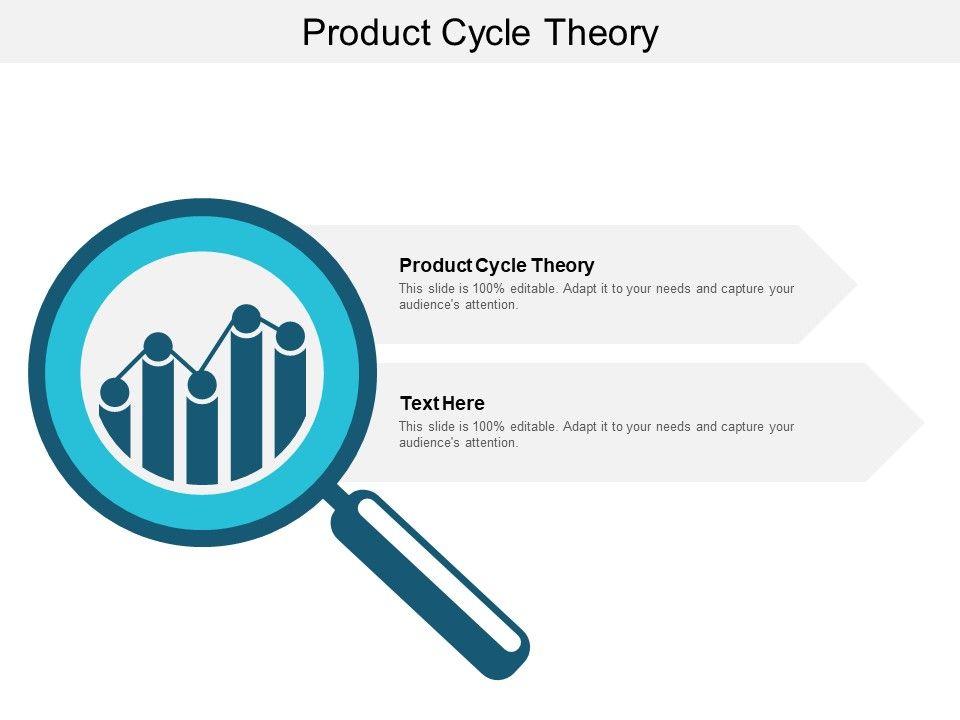 Product Cycle Theory

Product Cycle Theory
This slide is 100% editable. Adapt it to your needs and capture your audience's attention.

Text Here
This slide is 100% editable. Adapt it to your needs and capture your audience's attention.